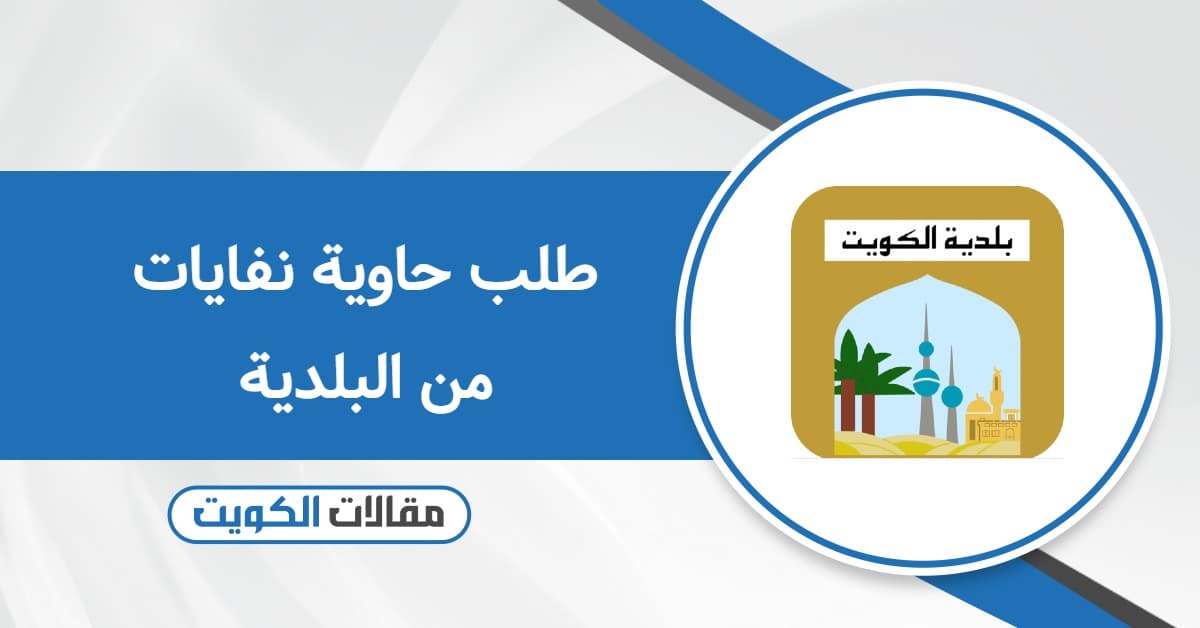 طلب حاوية نفايات
من البلدية

بلدية الكويت

مقالات الكويت